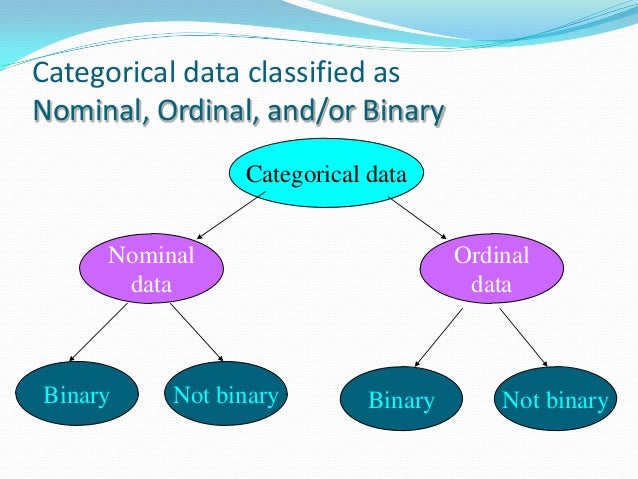 Categorical data classified as
Nominal, Ordinal, and/or Binary

Categorical data

Nominal data

Ordinal data

Binary

Not binary

Binary

Not binary